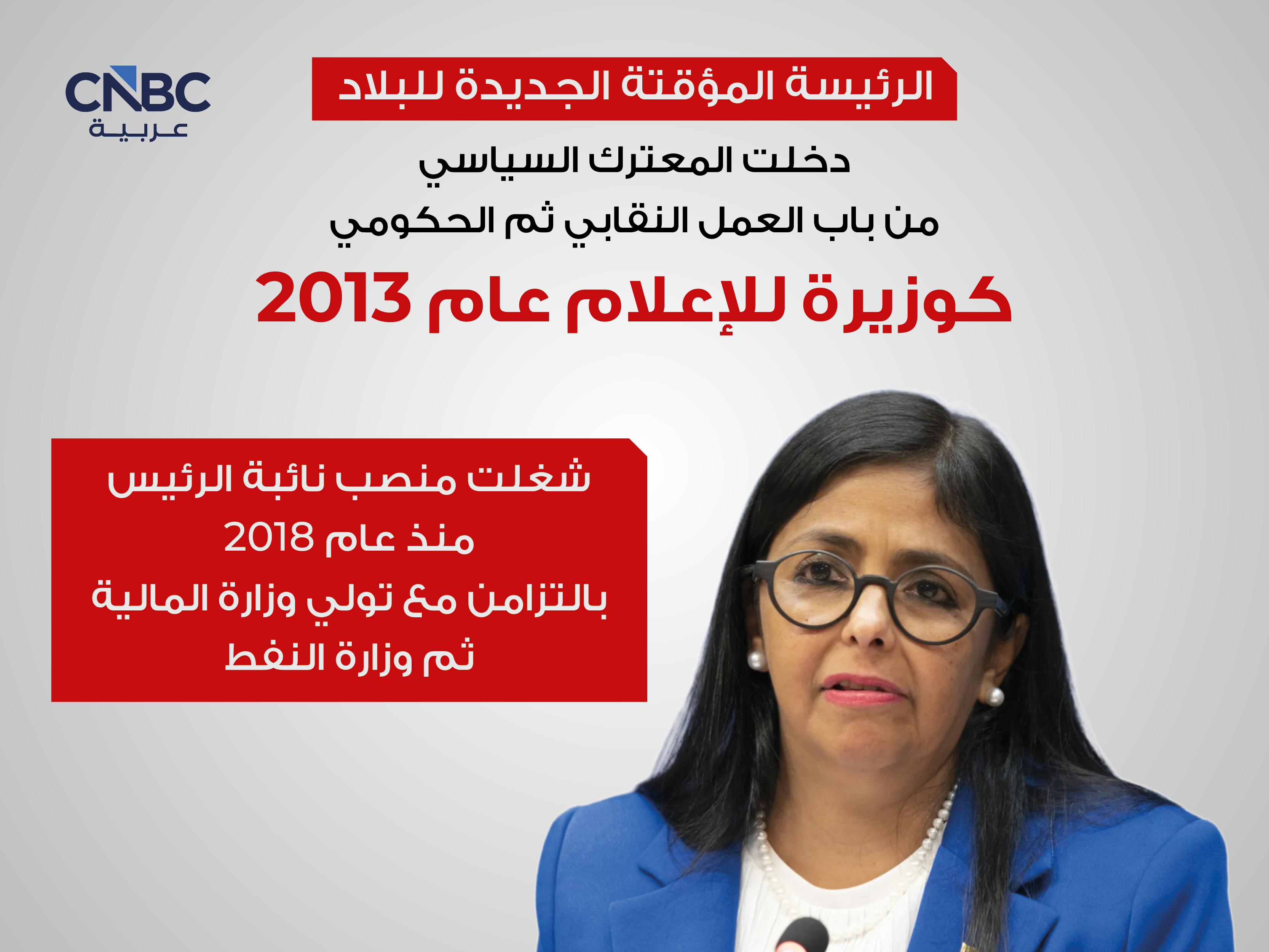 CNBC
عربية

الرئيسة المؤقتة الجديدة للبلاد

دخلت المعترك السياسي
من باب العمل النقابي ثم الحكومي
كوزيرة للإعلام عام 2013

شغلت منصب نائبة الرئيس
منذ عام 2018
بالتزامن مع تولي وزارة المالية
ثم وزارة النفط